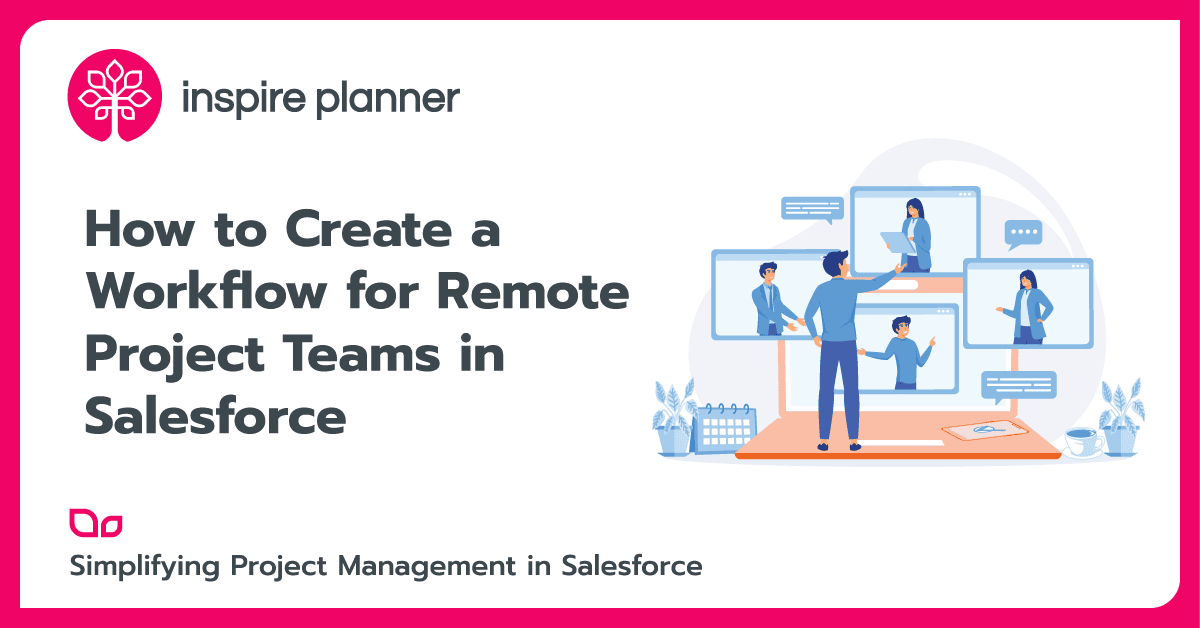 inspire planner

How to Create a Workflow for Remote Project Teams in Salesforce

Simplifying Project Management in Salesforce